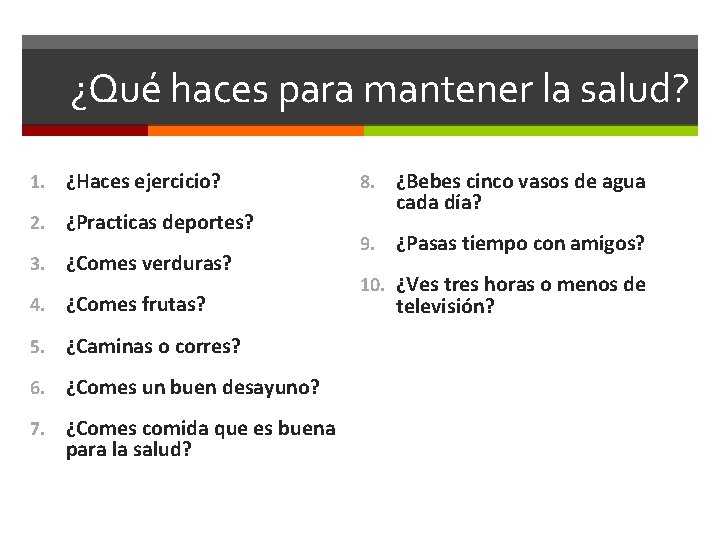 ¿Qué haces para mantener la salud?

1. ¿Haces ejercicio?
2. ¿Practicas deportes?
3. ¿Comes verduras?
4. ¿Comes frutas?
5. ¿Caminas o corres?
6. ¿Comes un buen desayuno?
7. ¿Comes comida que es buena para la salud?
8. ¿Bebes cinco vasos de agua cada día?
9. ¿Pasas tiempo con amigos?
10. ¿Ves tres horas o menos de televisión?